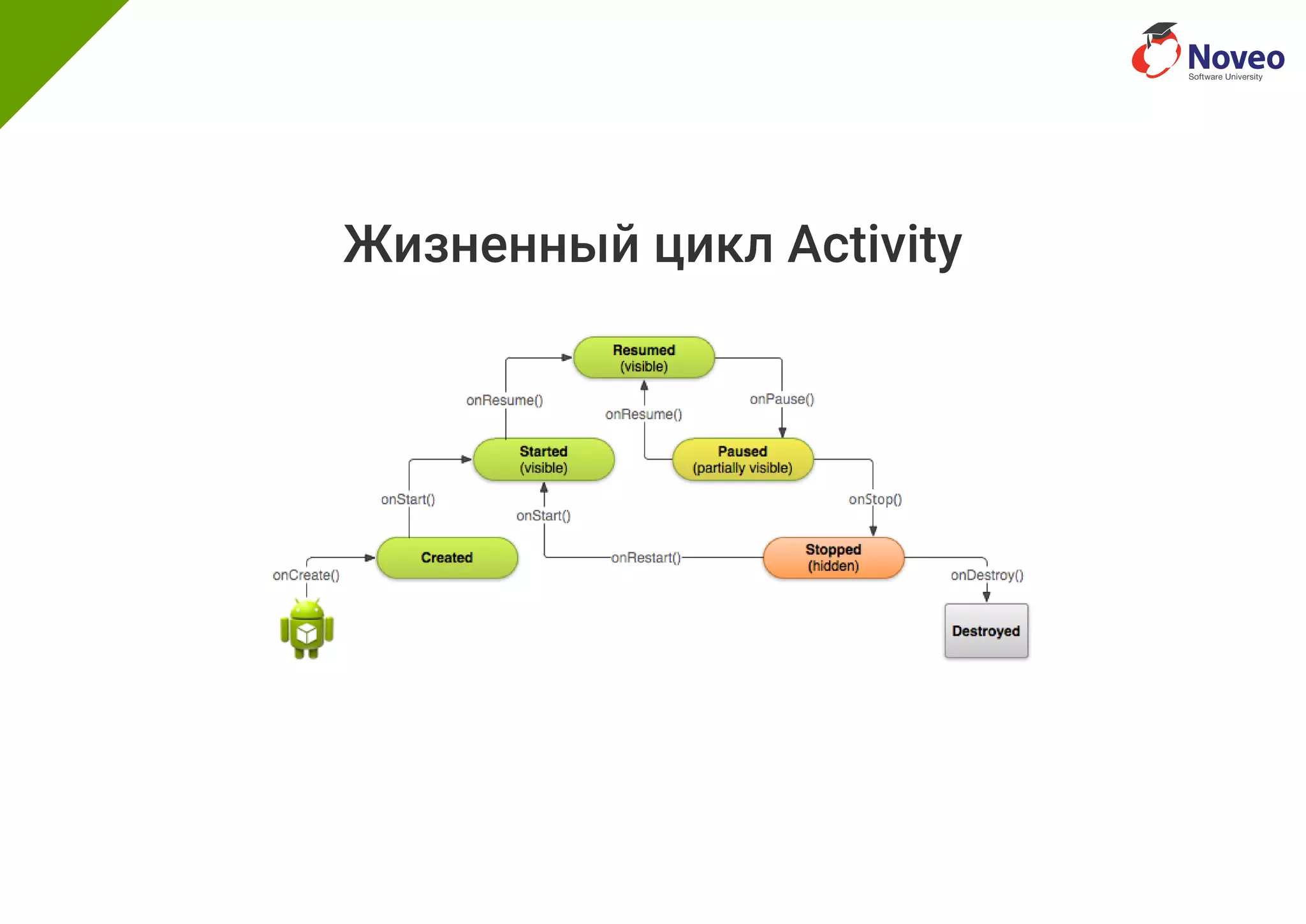 Noveo
Software University

Жизненный цикл Activity

Resumed
(visible)

onResume()

onResume()

onPause()

Started
(visible)

Paused
(partially visible)

onStart()

onStart()

onStop()

Created

onRestart()

Stopped
(hidden)

onCreate()

onDestroy()

Destroyed